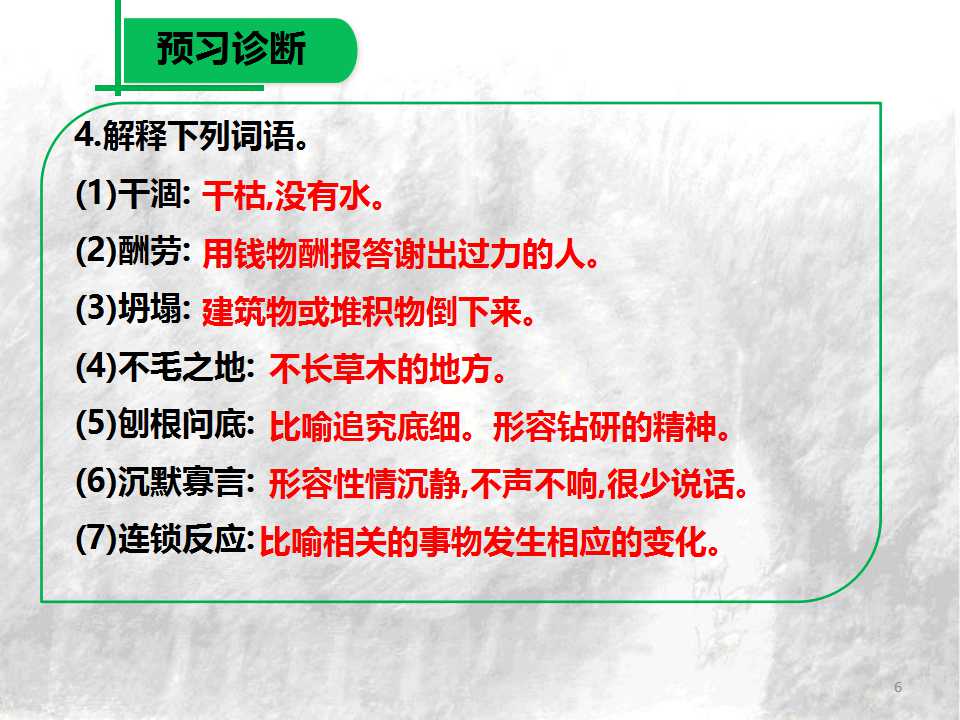 预习诊断

4.解释下列词语。

(1)干涸: 干枯,没有水。

(2)酬劳: 用钱物酬报答谢出过力的人。

(3)坍塌: 建筑物或堆积物倒下来。

(4)不毛之地: 不长草木的地方。

(5)刨根问底: 比喻追究底细。形容钻研的精神。

(6)沉默寡言: 形容性情沉静,不声不响,很少说话。

(7)连锁反应:比喻相关的事物发生相应的变化。

6